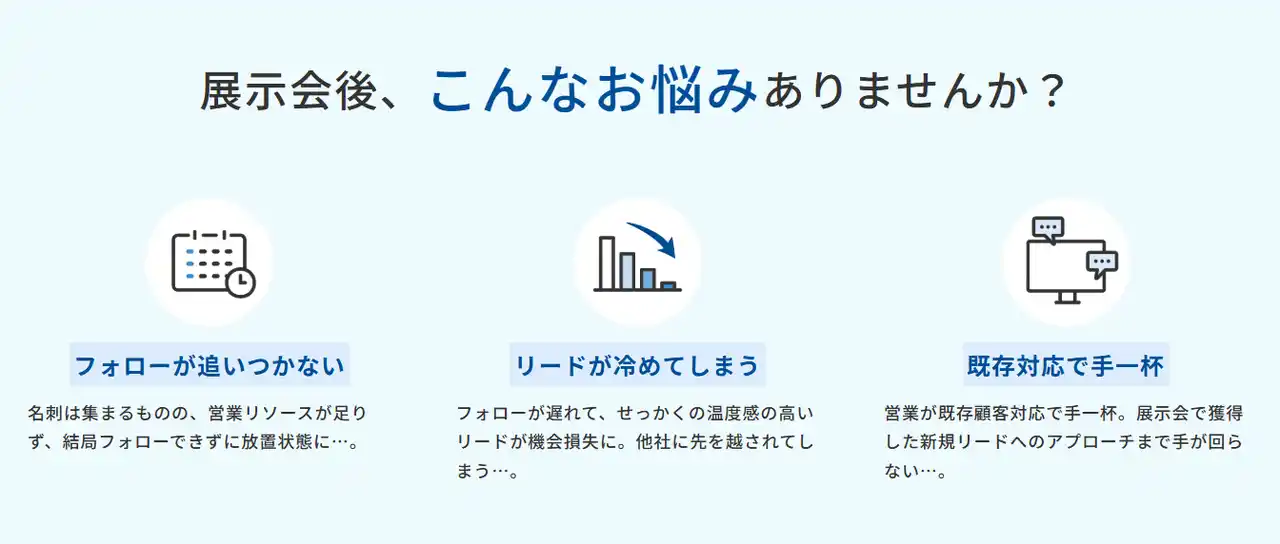 展示会後、こんなお悩みありませんか？

フォローが追いつかない

名刺は集まるものの、営業リソースが足りず、結局フォローできずに放置状態に…。

リードが冷めてしまう

フォローが遅れて、せっかくの温度感の高いリードが機会損失に。他社に先を越されてしまう…。

既存対応で手一杯

営業が既存顧客対応で手一杯。展示会で獲得した新規リードへのアプローチまで手が回らない…。